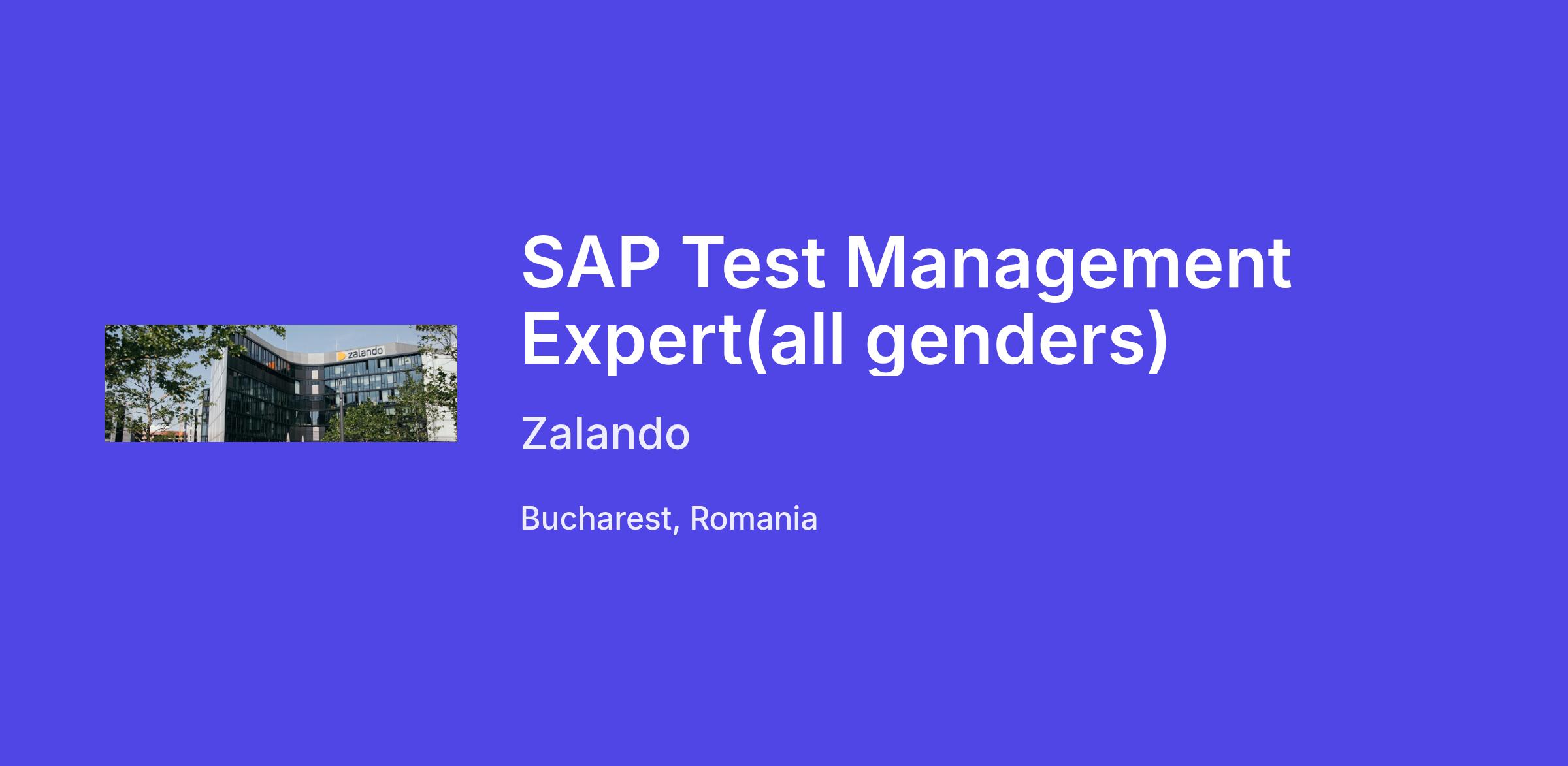 zalando

SAP Test Management Expert(all genders)

Zalando

Bucharest, Romania